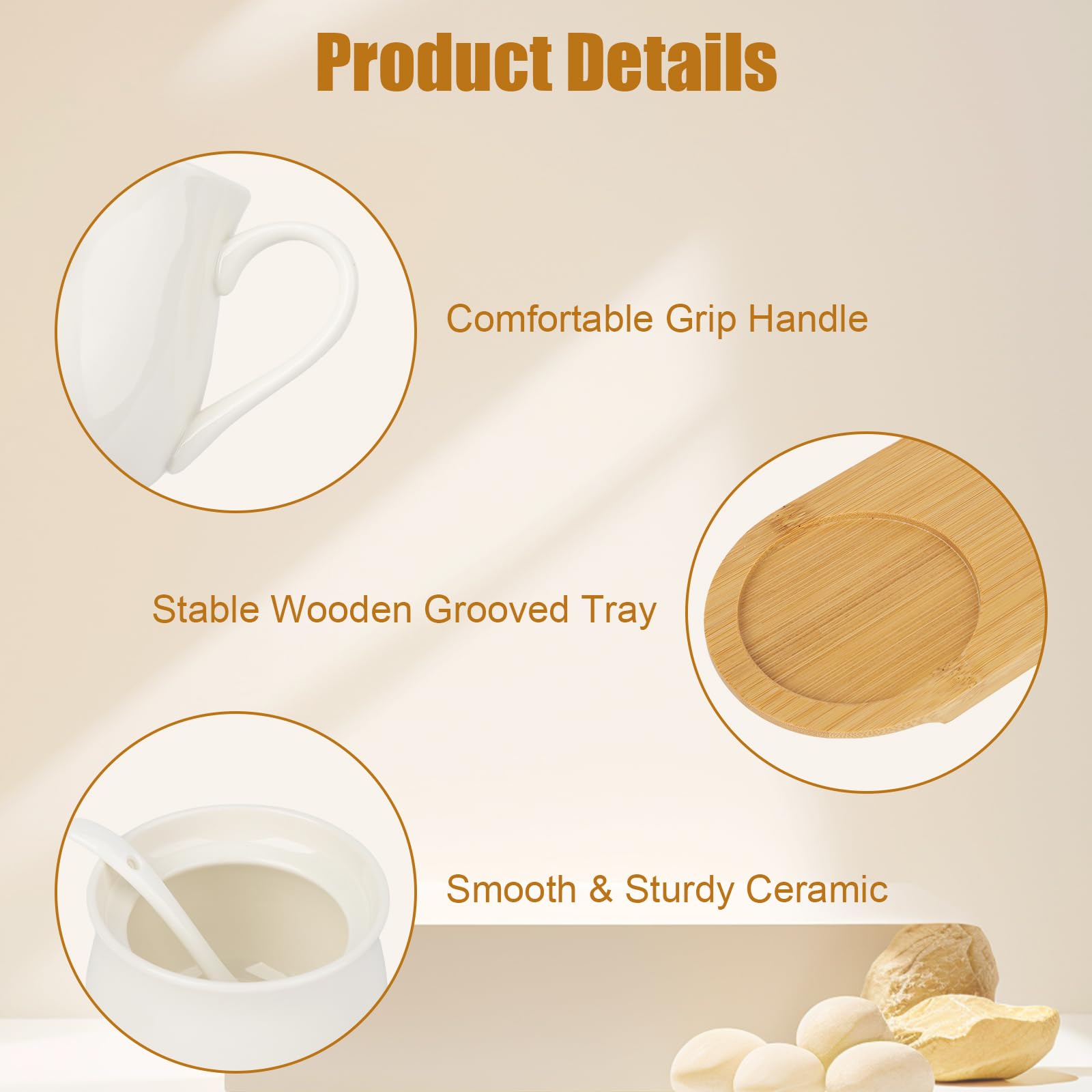 Product Details

Comfortable Grip Handle

Stable Wooden Grooved Tray

Smooth & Sturdy Ceramic